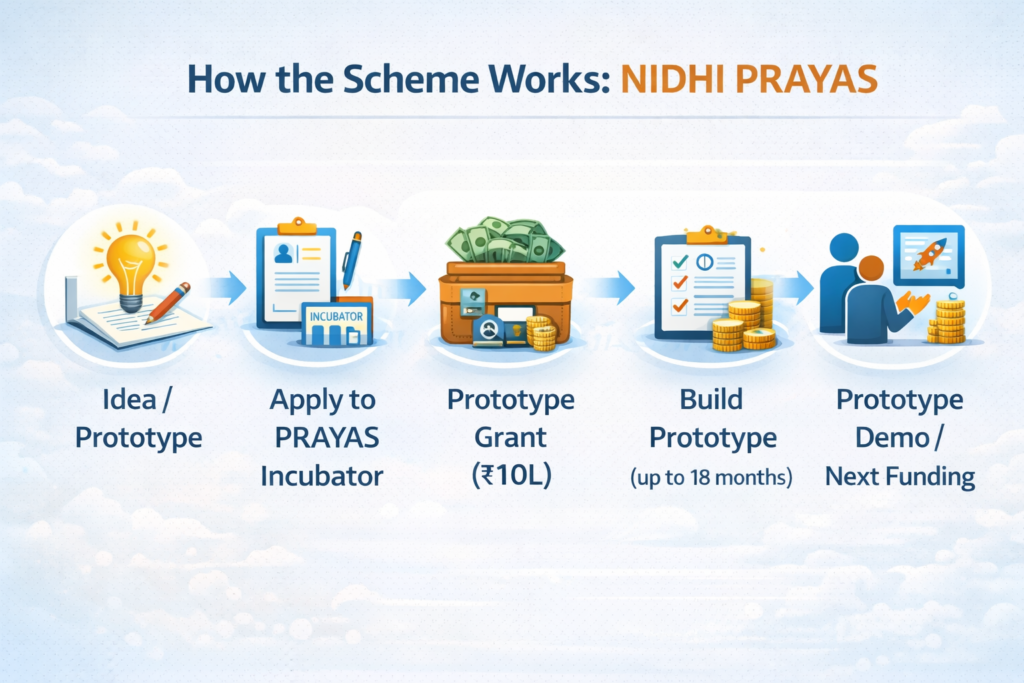 How the Scheme Works: NIDHI PRAYAS

INCUBATOR

Idea / Prototype

Apply to PRAYAS Incubator

Prototype Grant (₹10L)

Build Prototype (up to 18 months)

Prototype Demo / Next Funding